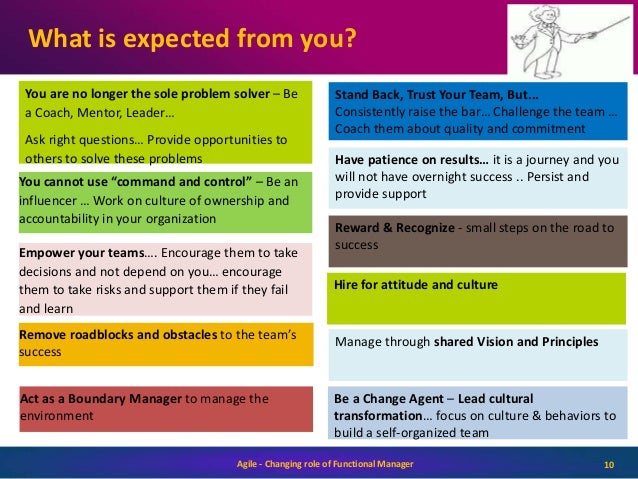 What is expected from you?

You are no longer the sole problem solver – Be a Coach, Mentor, Leader…

Ask right questions… Provide opportunities to others to solve these problems

You cannot use "command and control" – Be an influencer … Work on culture of ownership and accountability in your organization

Empower your teams…. Encourage them to take decisions and not depend on you… encourage them to take risks and support them if they fail and learn

Remove roadblocks and obstacles to the team's success

Act as a Boundary Manager to manage the environment

Stand Back, Trust Your Team, But… Consistently raise the bar… Challenge the team … Coach them about quality and commitment

Have patience on results… it is a journey and you will not have overnight success .. Persist and provide support

Reward & Recognize - small steps on the road to success

Hire for attitude and culture

Manage through shared Vision and Principles

Be a Change Agent – Lead cultural transformation… focus on culture & behaviors to build a self-organized team

Agile - Changing role of Functional Manager

10